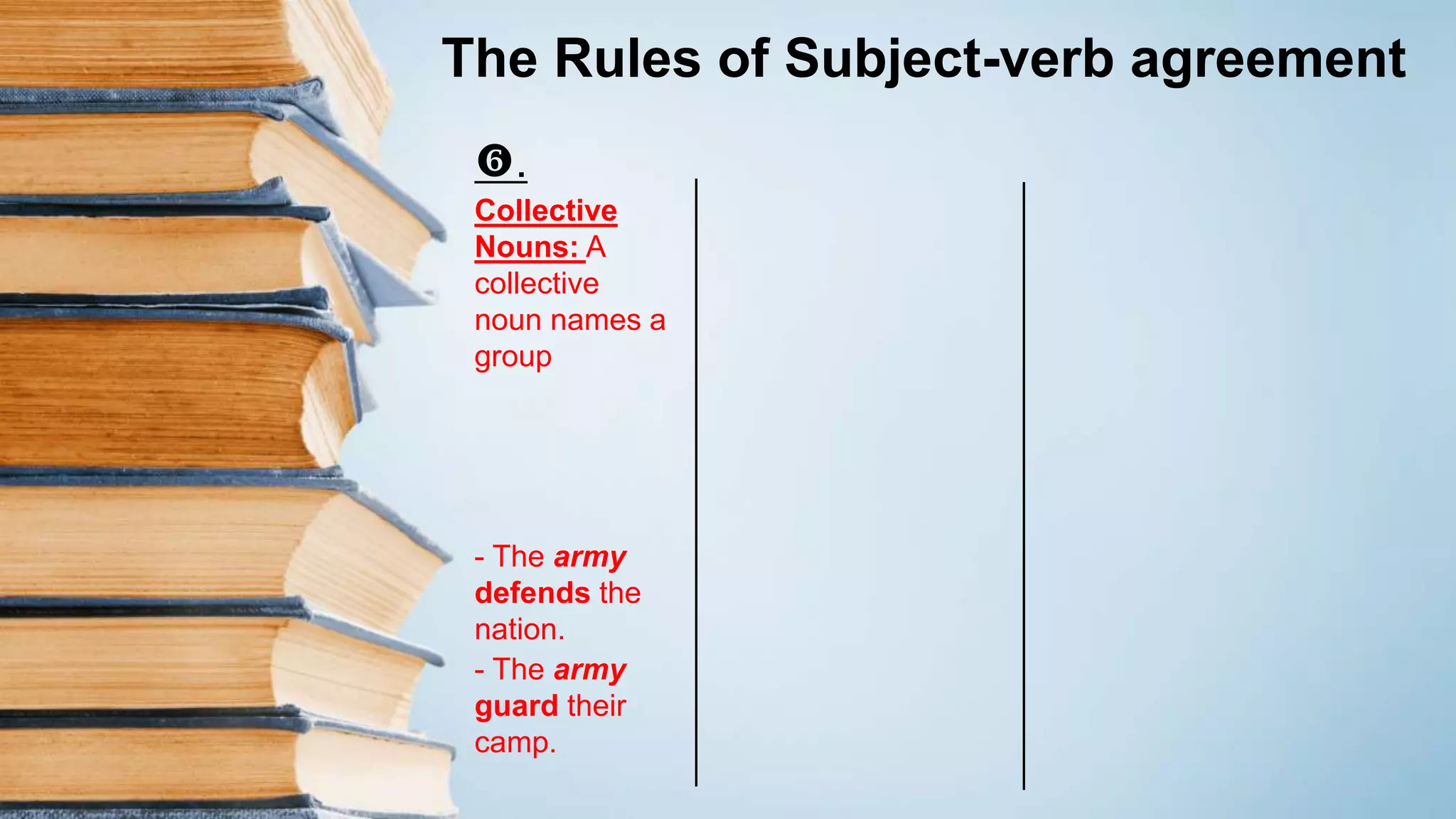 The Rules of Subject-verb agreement

❻.

Collective Nouns: A collective noun names a group

- The army defends the nation.

- The army guard their camp.